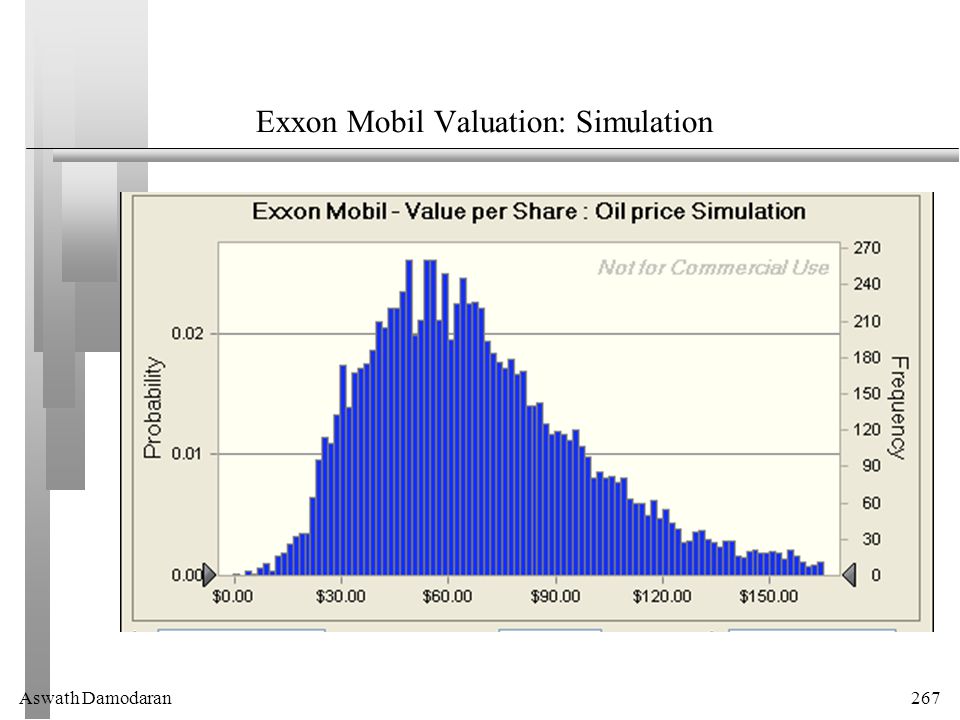 Exxon Mobil Valuation: Simulation

Exxon Mobil - Value per Share : Oil price Simulation

Not for Commercial Use

Probability

0.02

0.01

0.00

Frequency

270
240
210
180
150
120
90
60
30
0

$0.00 $30.00 $60.00 $90.00 $120.00 $150.00

Aswath Damodaran

267